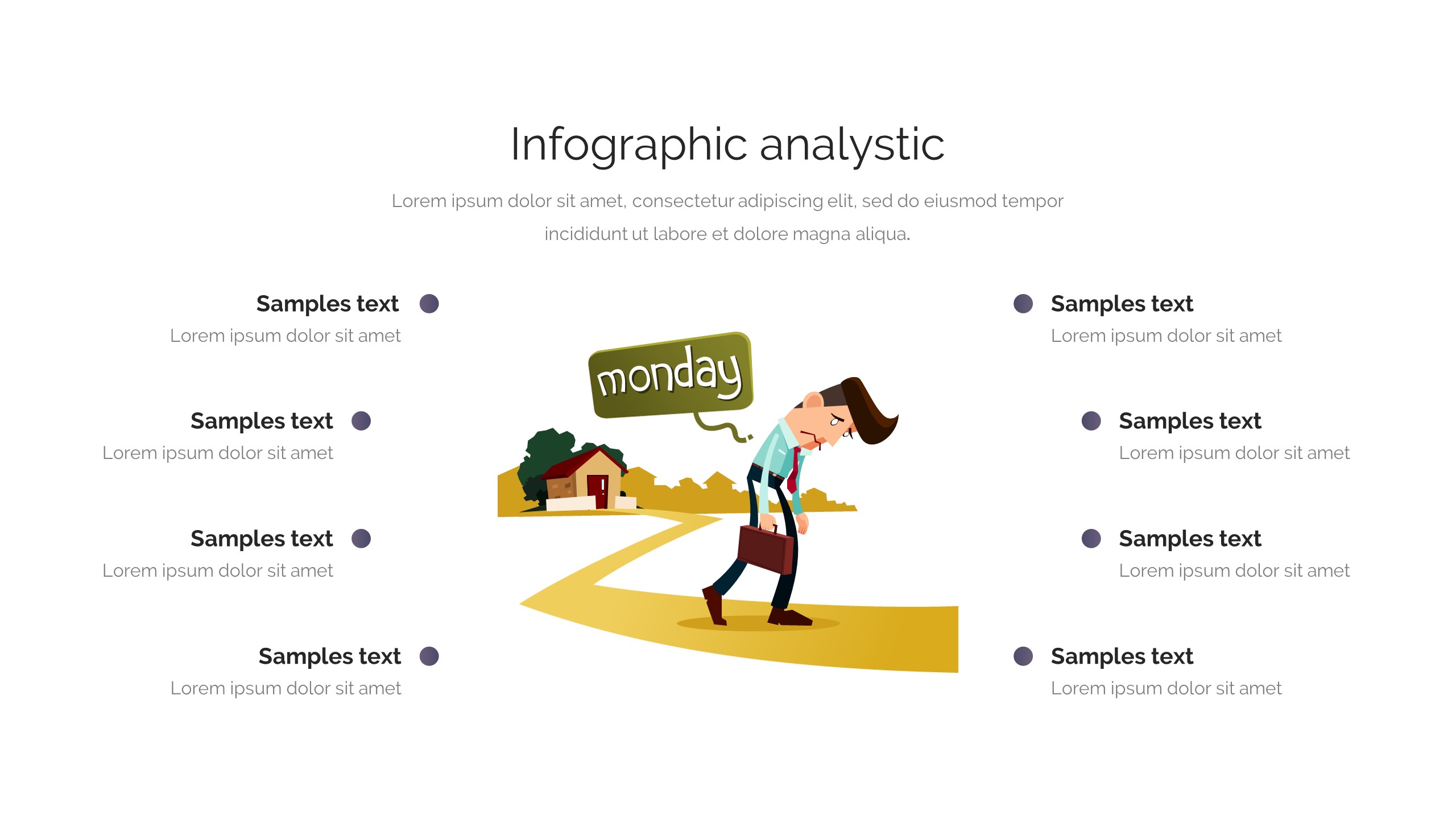 Infographic analystic

Lorem ipsum dolor sit amet, consectetur adipiscing elit, sed do eiusmod tempor incididunt ut labore et dolore magna aliqua.

Samples text
Lorem ipsum dolor sit amet

Samples text
Lorem ipsum dolor sit amet

Samples text
Lorem ipsum dolor sit amet

Samples text
Lorem ipsum dolor sit amet

monday

Samples text
Lorem ipsum dolor sit amet

Samples text
Lorem ipsum dolor sit amet

Samples text
Lorem ipsum dolor sit amet

Samples text
Lorem ipsum dolor sit amet